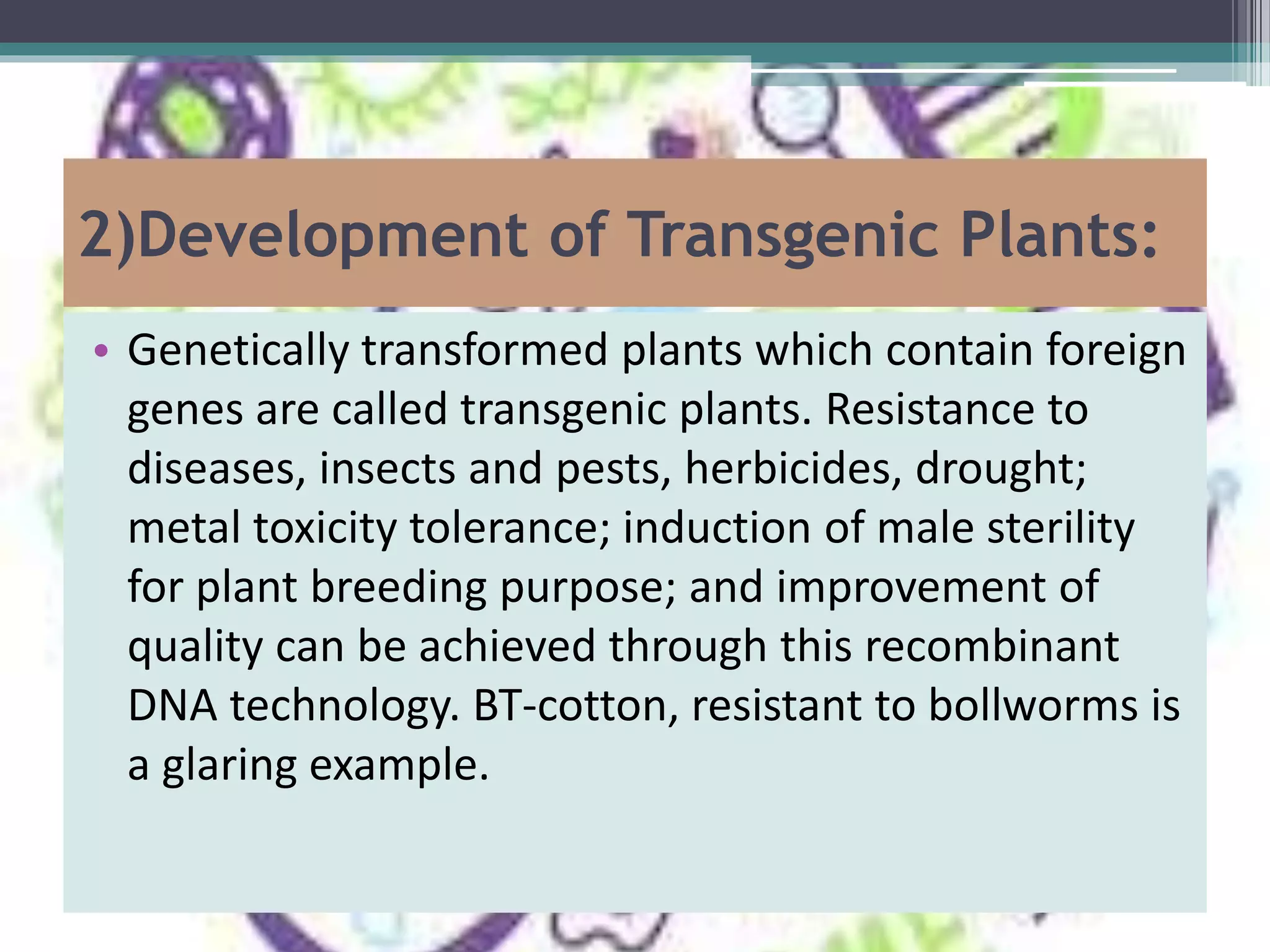 2)Development of Transgenic Plants:

• Genetically transformed plants which contain foreign genes are called transgenic plants. Resistance to diseases, insects and pests, herbicides, drought; metal toxicity tolerance; induction of male sterility for plant breeding purpose; and improvement of quality can be achieved through this recombinant DNA technology. BT-cotton, resistant to bollworms is a glaring example.